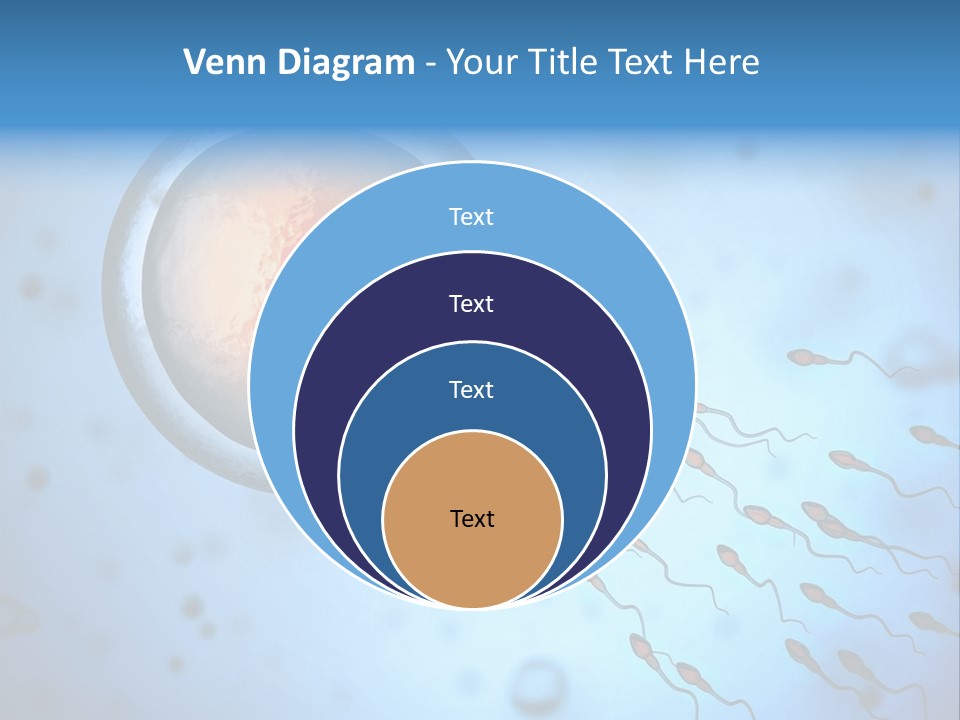 Venn Diagram - Your Title Text Here

Text

Text

Text

Text